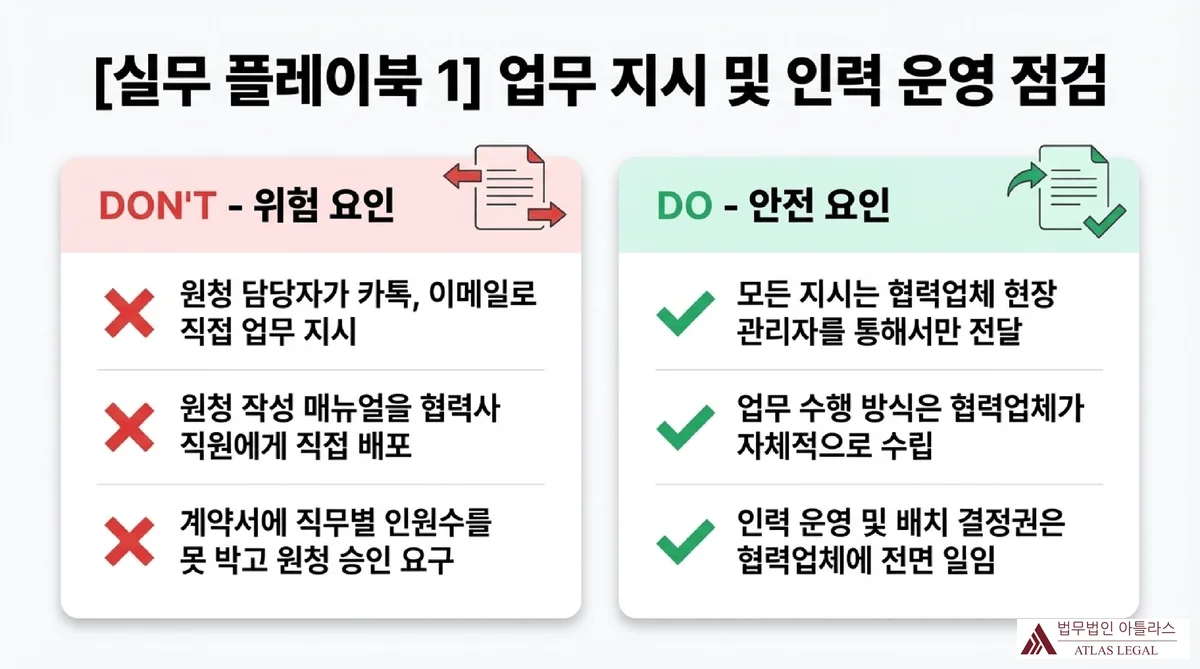 [실무 플레이북 1] 업무 지시 및 인력 운영 점검

DON'T - 위험 요인

원청 담당자가 카톡, 이메일로 직접 업무 지시

원청 작성 매뉴얼을 협력사 직원에게 직접 배포

계약서에 직무별 인원수를 못 박고 원청 승인 요구

DO - 안전 요인

모든 지시는 협력업체 현장 관리자를 통해서만 전달

업무 수행 방식은 협력업체가 자체적으로 수립

인력 운영 및 배치 결정권은 협력업체에 전면 일임

법무법인 아틀라스
ATLAS LEGAL